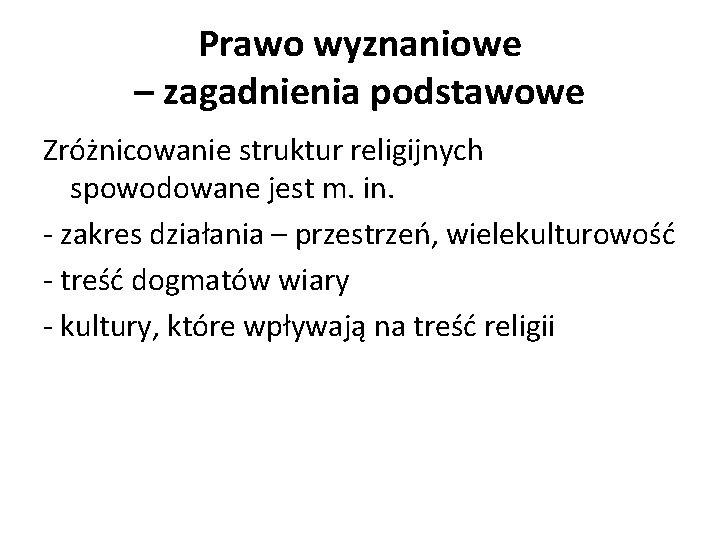 Prawo wyznaniowe
– zagadnienia podstawowe

Zróżnicowanie struktur religijnych spowodowane jest m. in.

- zakres działania – przestrzeń, wielekulturowość

- treść dogmatów wiary

- kultury, które wpływają na treść religii